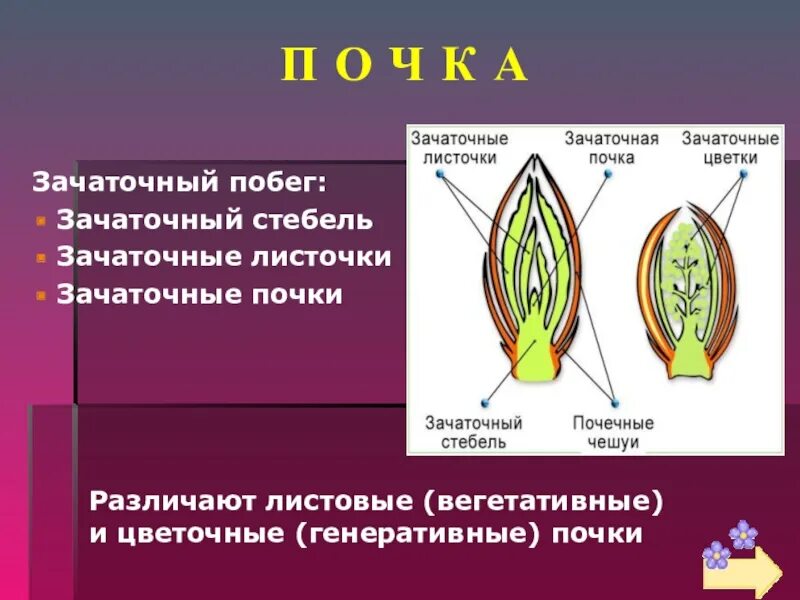 П О Ч К А

Зачаточный побег:
Зачаточный стебель
Зачаточные листочки
Зачаточные почки

Зачаточные листочки

Зачаточная почка

Зачаточные цветки

Зачаточный стебель

Почечные чешуи

Различают листовые (вегетативные) и цветочные (генеративные) почки